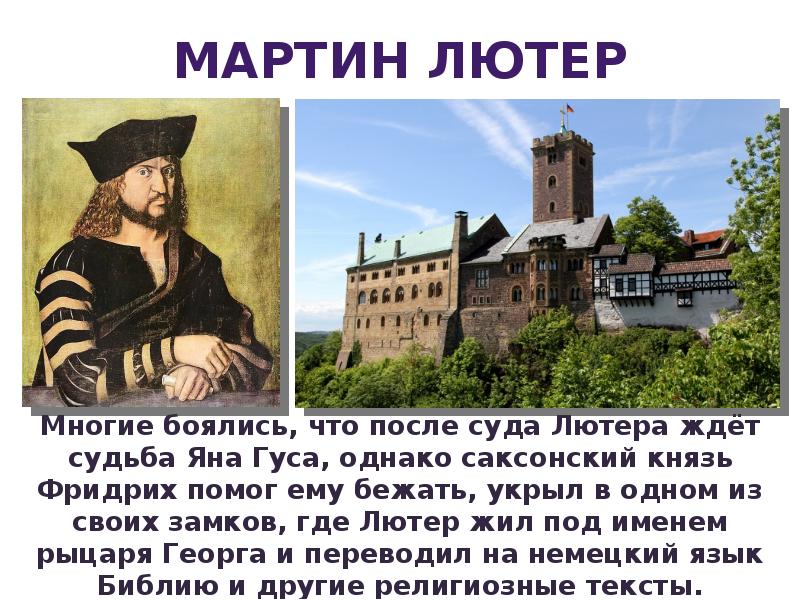 МАРТИН ЛЮТЕР

Многие боялись, что после суда Лютера ждёт судьба Яна Гуса, однако саксонский князь Фридрих помог ему бежать, укрыл в одном из своих замков, где Лютер жил под именем рыцаря Георга и переводил на немецкий язык Библию и другие религиозные тексты.